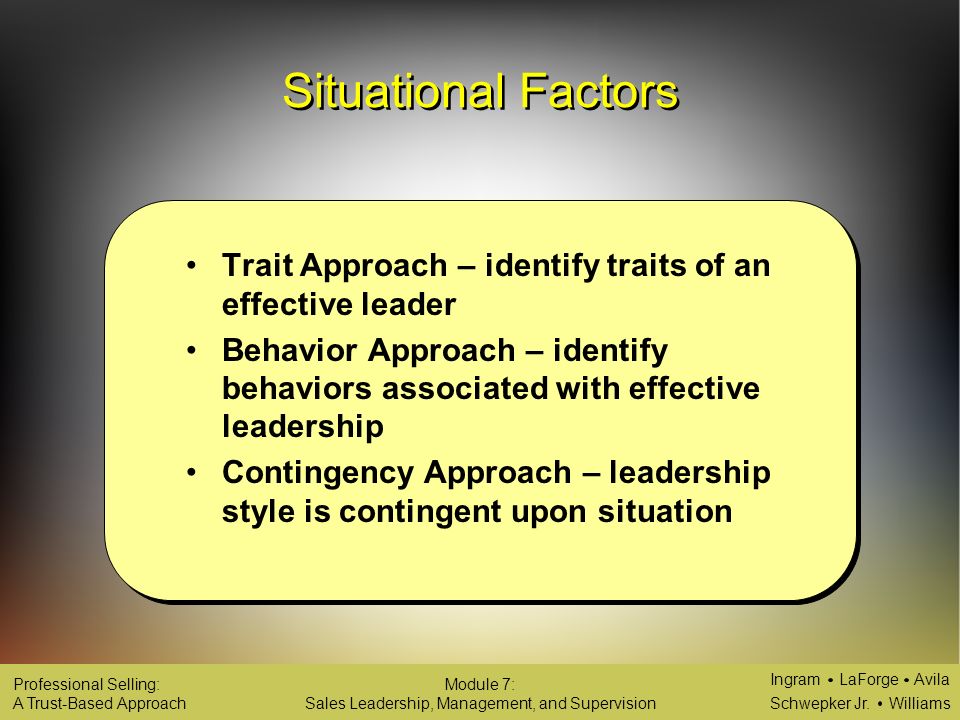 Situational Factors

• Trait Approach – identify traits of an effective leader
• Behavior Approach – identify behaviors associated with effective leadership
• Contingency Approach – leadership style is contingent upon situation

Professional Selling:
A Trust-Based Approach

Module 7:
Sales Leadership, Management, and Supervision

Ingram • LaForge • Avila
Schwepker Jr. • Williams